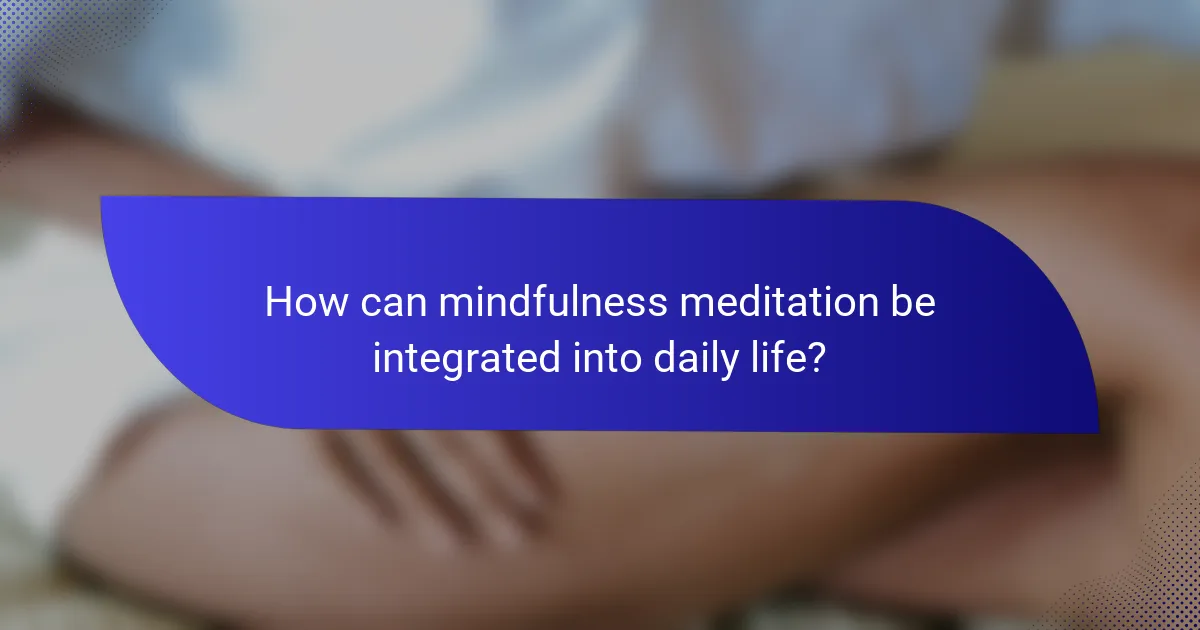 How can mindfulness meditation be integrated into daily life?